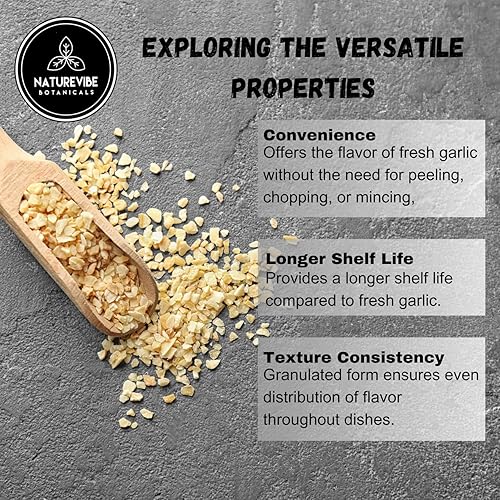 NATUREVIBE
BOTANICALS

EXPLORING THE VERSATILE PROPERTIES

Convenience
Offers the flavor of fresh garlic without the need for peeling, chopping, or mincing,

Longer Shelf Life
Provides a longer shelf life compared to fresh garlic.

Texture Consistency
Granulated form ensures even distribution of flavor throughout dishes.